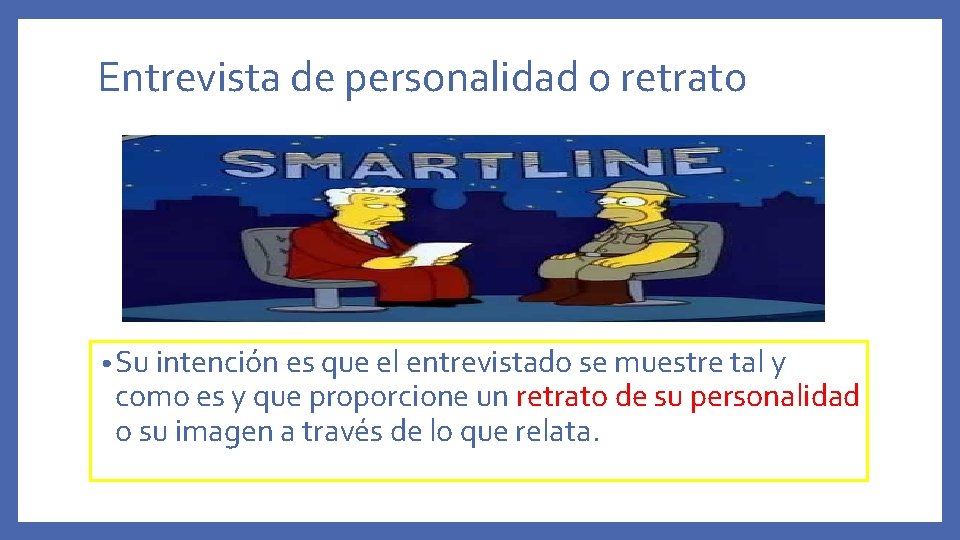 Entrevista de personalidad o retrato

SMARTLINE

• Su intención es que el entrevistado se muestre tal y como es y que proporcione un retrato de su personalidad o su imagen a través de lo que relata.